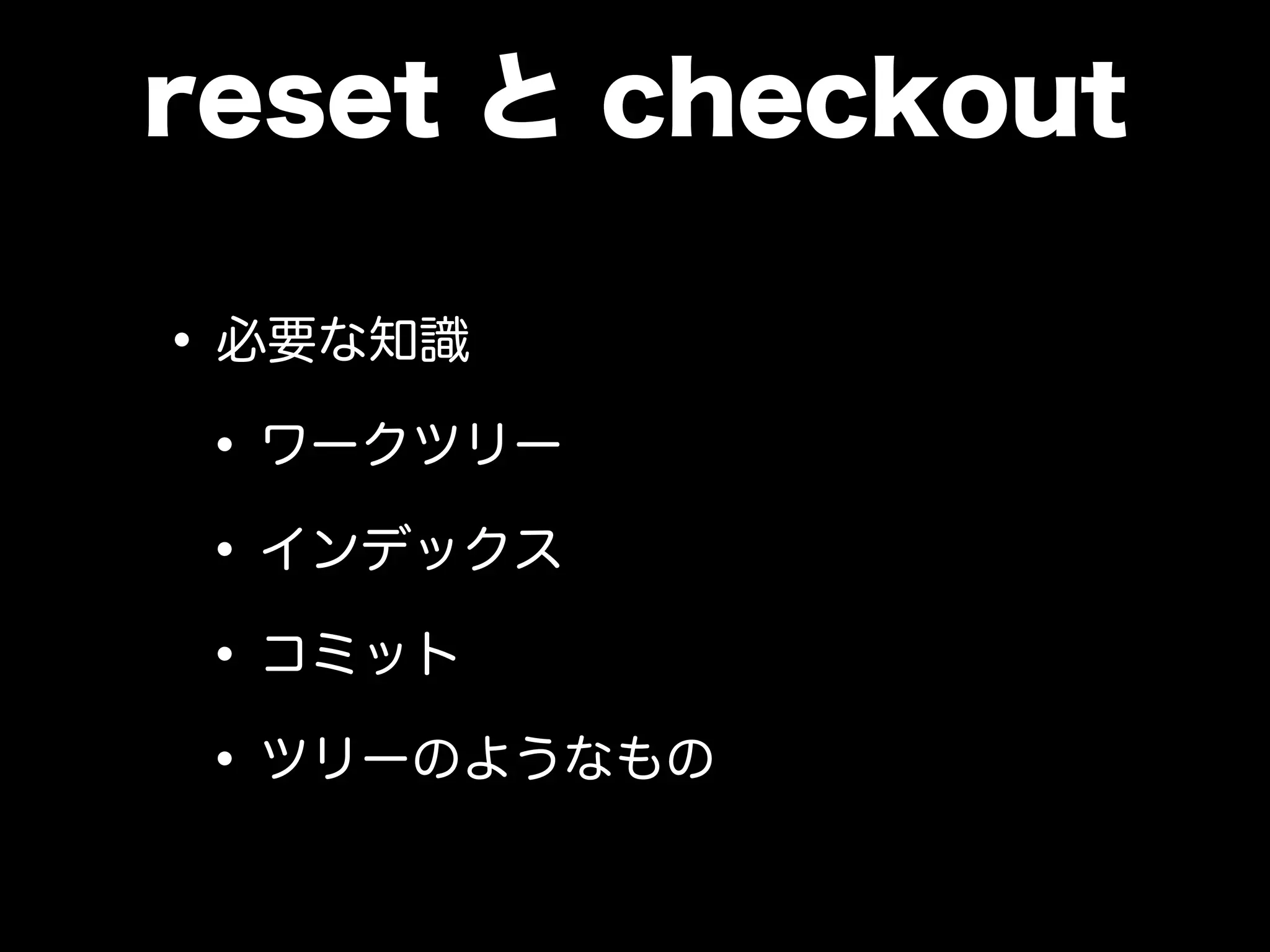 reset と checkout

• 必要な知識
  • ワークツリー
  • インデックス
  • コミット
  • ツリーのようなもの